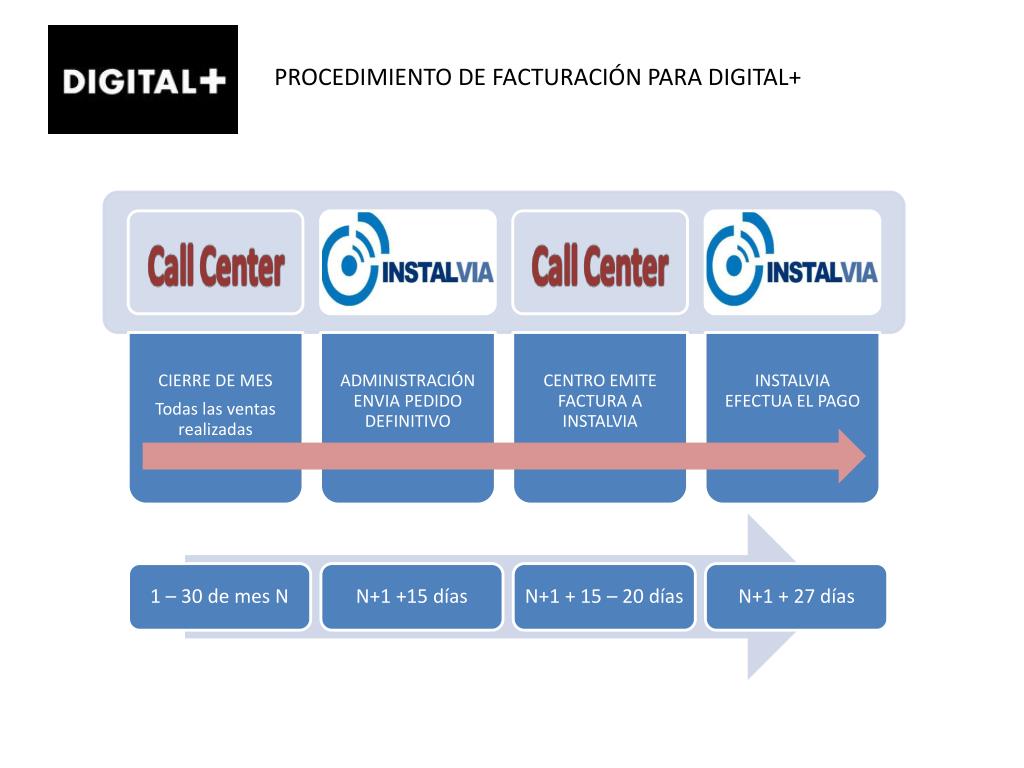 DIGITAL+

PROCEDIMIENTO DE FACTURACIÓN PARA DIGITAL+

Call Center

INSTALVIA

Call Center

INSTALVIA

CIERRE DE MES
Todas las ventas realizadas

ADMINISTRACIÓN ENVIA PEDIDO DEFINITIVO

CENTRO EMITE FACTURA A INSTALVIA

INSTALVIA EFECTUA EL PAGO

1 – 30 de mes N

N+1 +15 días

N+1 + 15 – 20 días

N+1 + 27 días